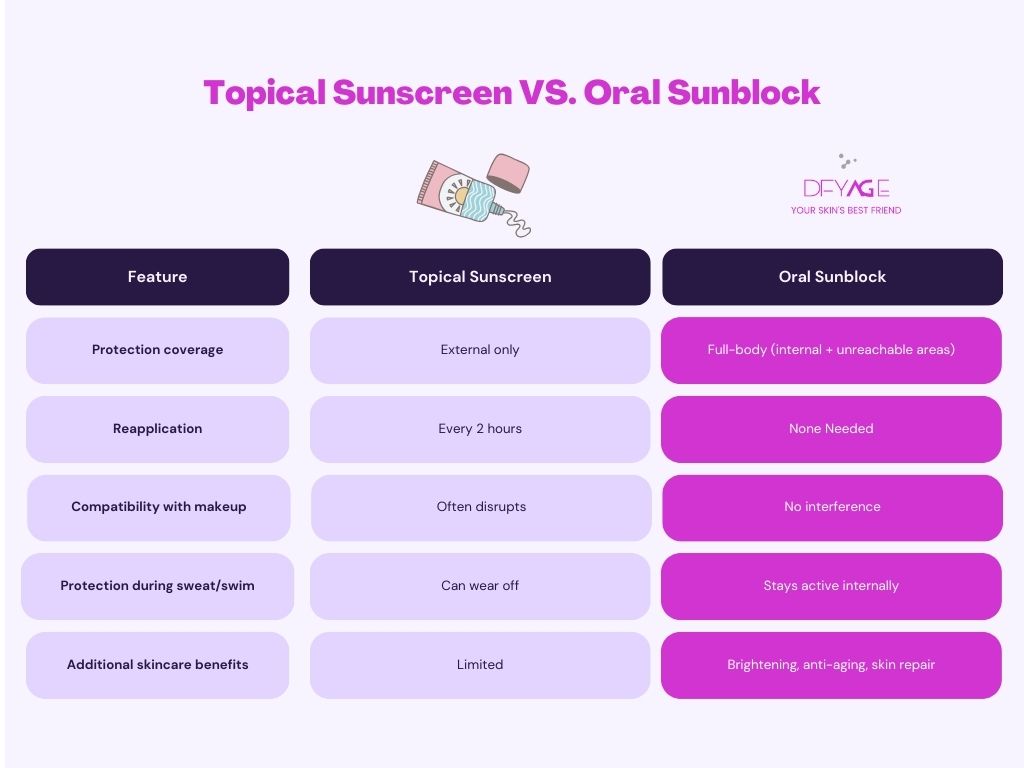 Topical Sunscreen VS. Oral Sunblock

DFYAGE
YOUR SKIN'S BEST FRIEND

| Feature | Topical Sunscreen | Oral Sunblock |
|---|---|---|
| Protection coverage | External only | Full-body (internal + unreachable areas) |
| Reapplication | Every 2 hours | None Needed |
| Compatibility with makeup | Often disrupts | No interference |
| Protection during sweat/swim | Can wear off | Stays active internally |
| Additional skincare benefits | Limited | Brightening, anti-aging, skin repair |